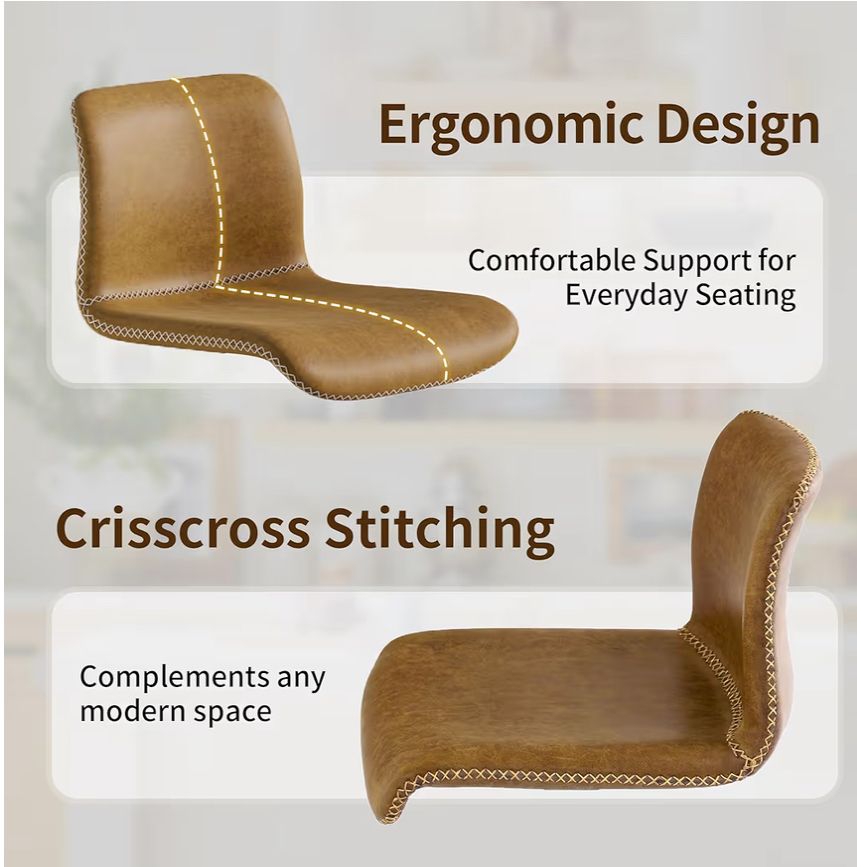 Ergonomic Design

Comfortable Support for Everyday Seating

Crisscross Stitching

Complements any modern space